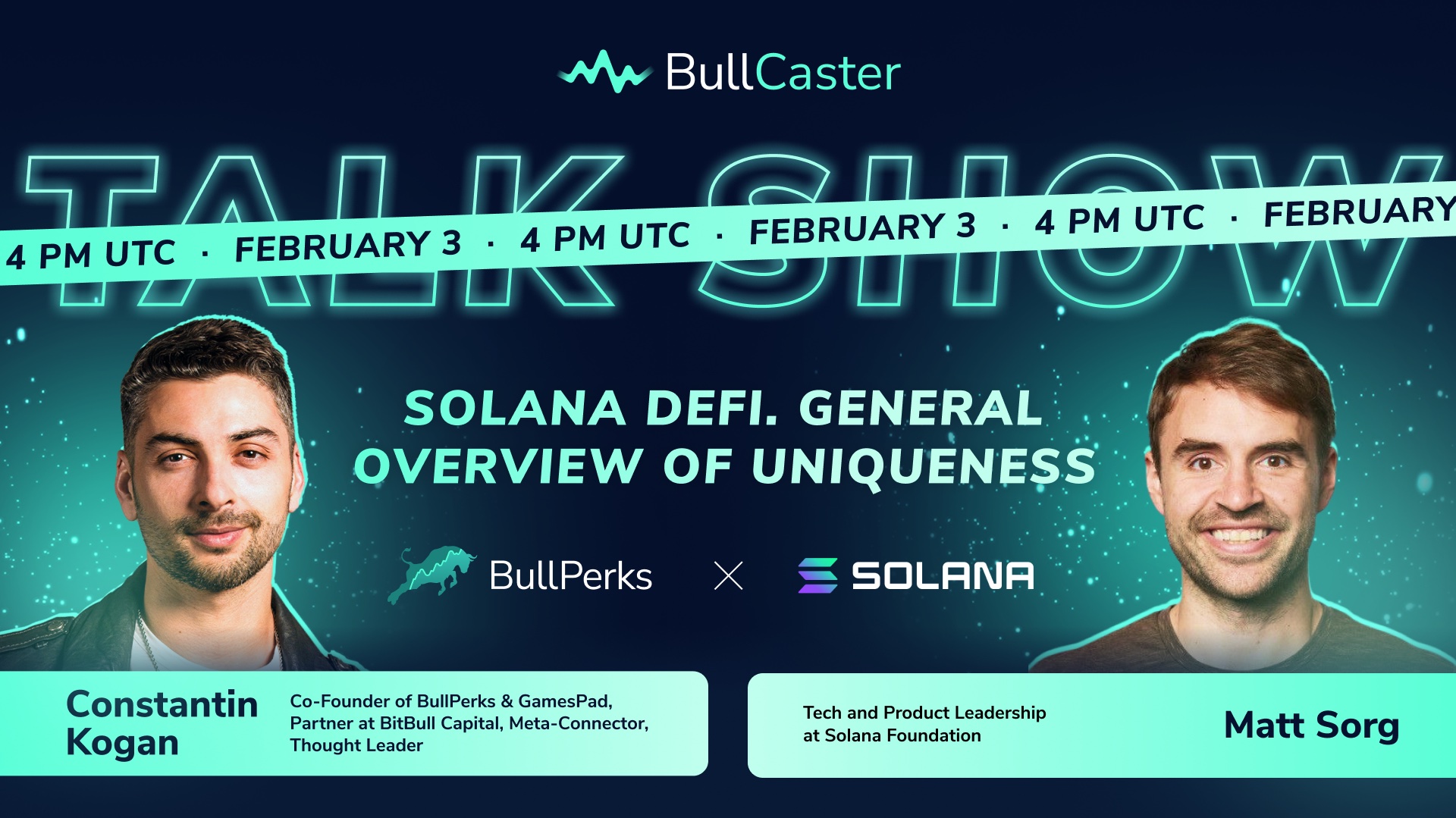 BullCaster

TALK SHOW

4 PM UTC · FEBRUARY 3 · 4 PM UTC · FEBRUARY 3 · 4 PM UTC · FEBRUARY

SOLANA DEFI. GENERAL OVERVIEW OF UNIQUENESS

BullPerks × SOLANA

Constantin Kogan

Co-Founder of BullPerks & GamesPad, Partner at BitBull Capital, Meta-Connector, Thought Leader

Tech and Product Leadership at Solana Foundation

Matt Sorg